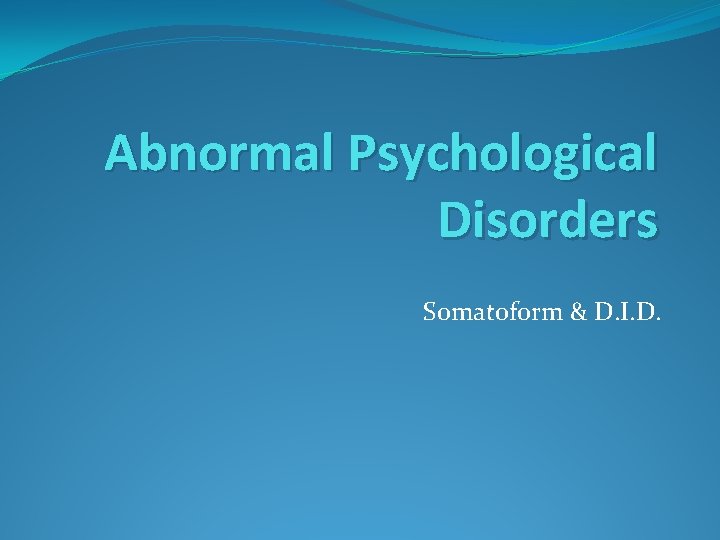 Abnormal Psychological Disorders

Somatoform & D.I.D.